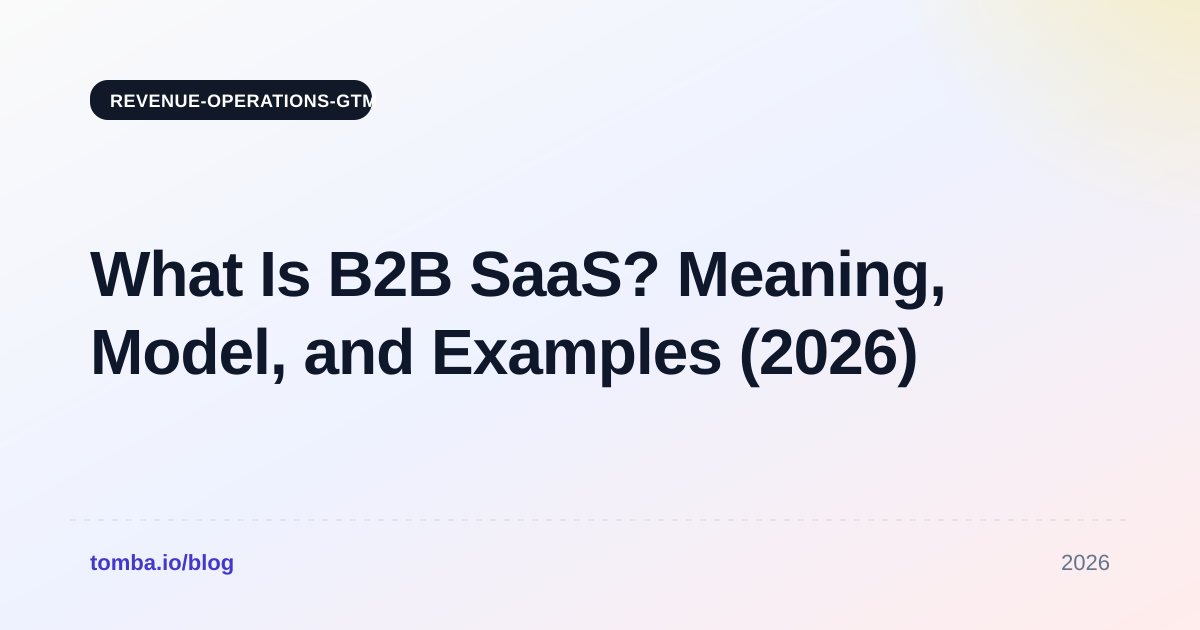 REVENUE-OPERATIONS-GTM

What Is B2B SaaS? Meaning, Model, and Examples (2026)

tomba.io/blog

2026